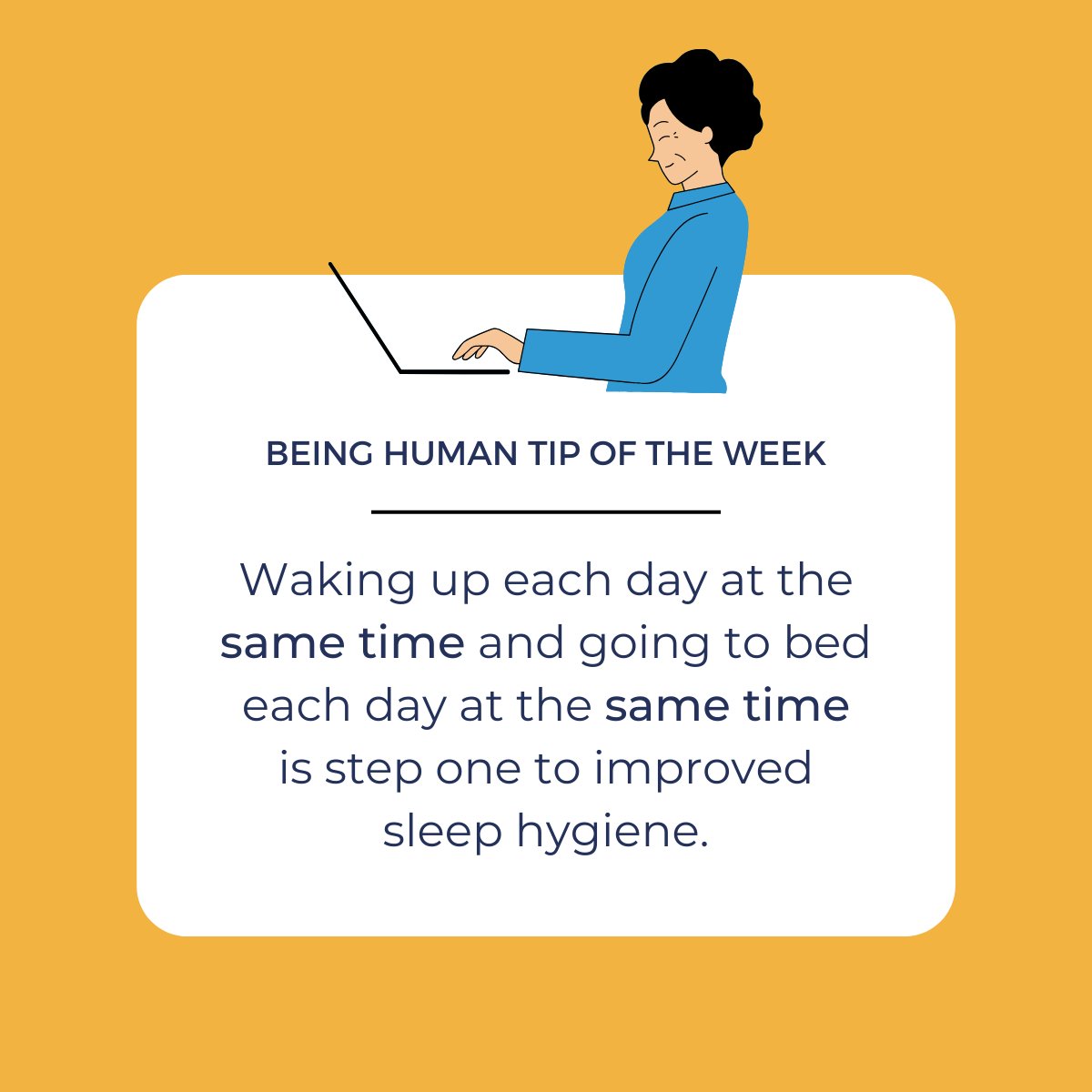 BEING HUMAN TIP OF THE WEEK

Waking up each day at the same time and going to bed each day at the same time is step one to improved sleep hygiene.